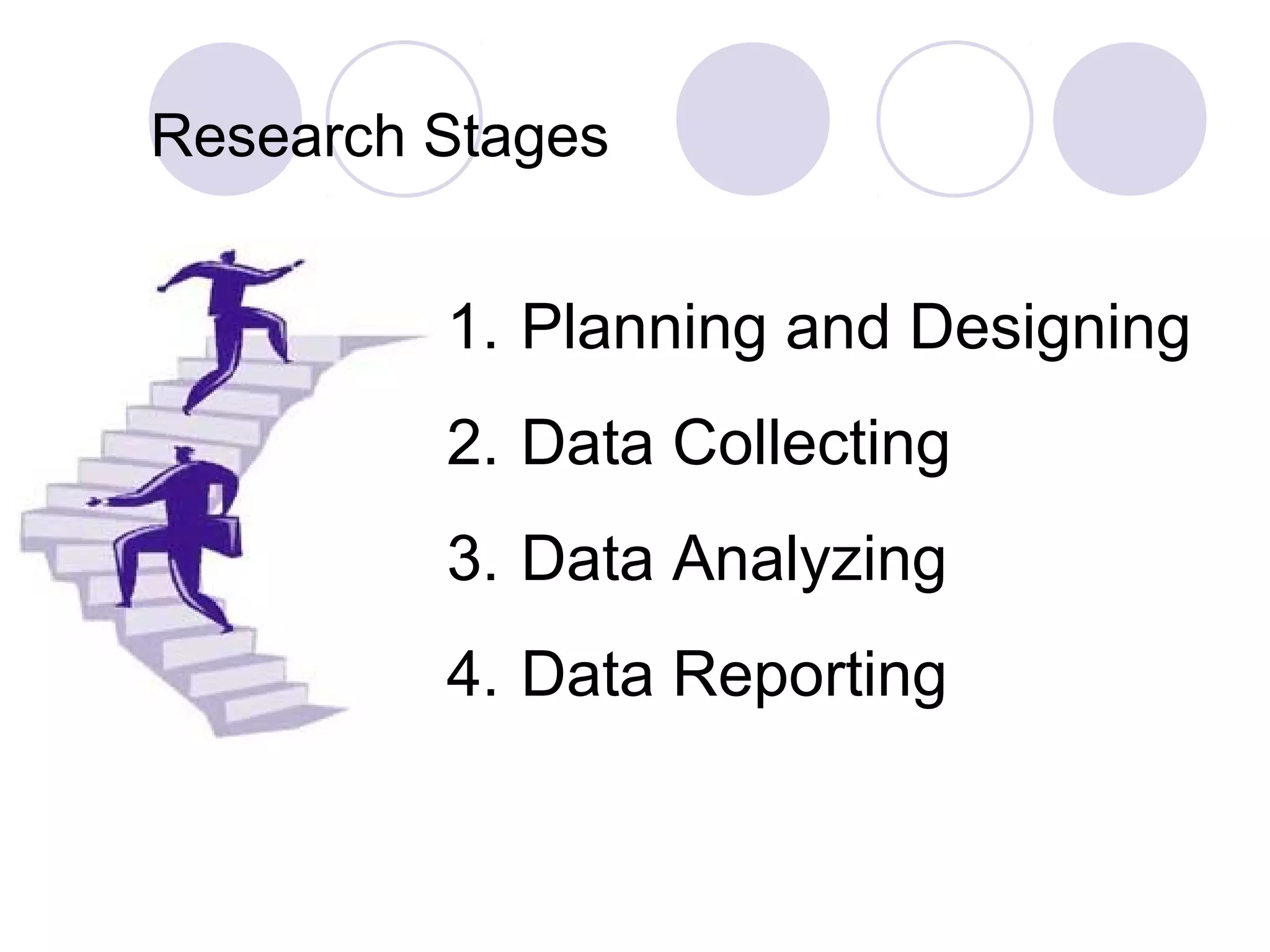 Research Stages

1. Planning and Designing
2. Data Collecting
3. Data Analyzing
4. Data Reporting